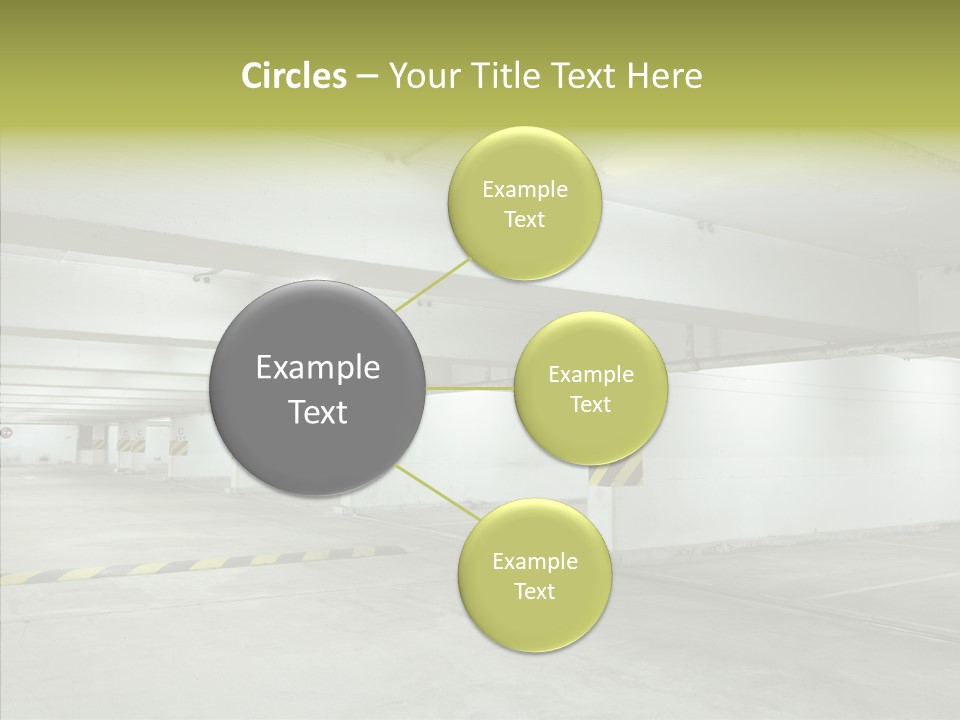 Circles – Your Title Text Here

Example Text

Example Text

Example Text

Example Text